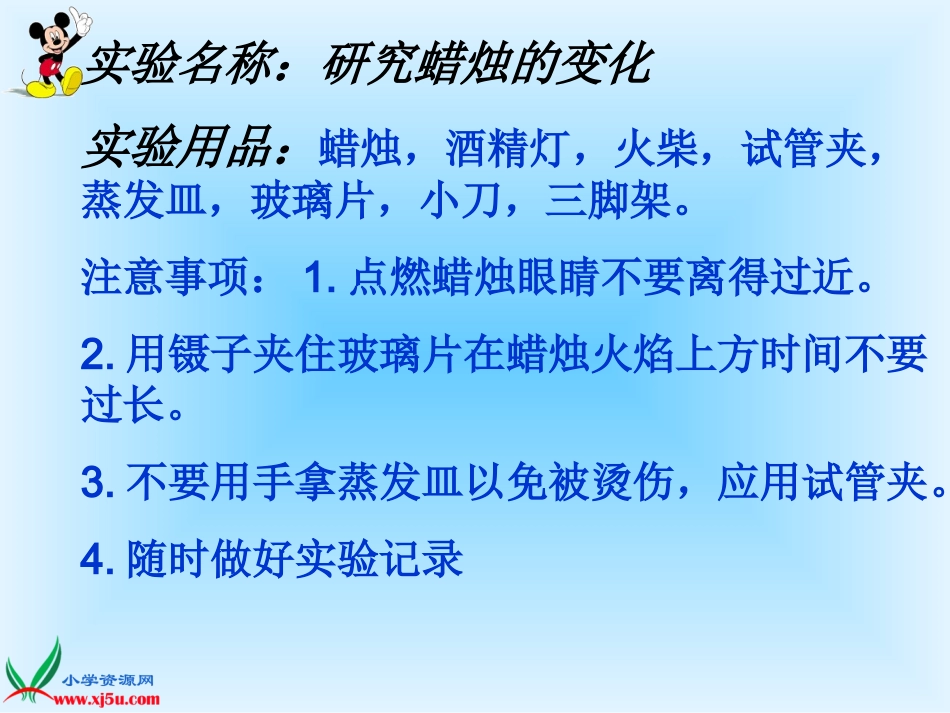 实验名称：研究蜡烛的变化

实验用品：蜡烛，酒精灯，火柴，试管夹，蒸发皿，玻璃片，小刀，三脚架。

注意事项： 1. 点燃蜡烛眼睛不要离得过近。

2. 用镊子夹住玻璃片在蜡烛火焰上方时间不要过长。

3. 不要用手拿蒸发皿以免被烫伤，应用试管夹。

4. 随时做好实验记录

小学资源网
www.xj5u.com